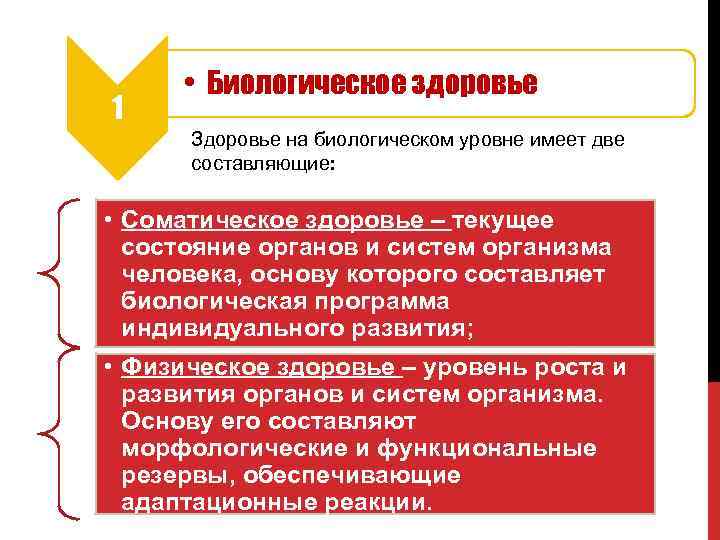 1

• Биологическое здоровье

Здоровье на биологическом уровне имеет две составляющие:

• Соматическое здоровье – текущее состояние органов и систем организма человека, основу которого составляет биологическая программа индивидуального развития;

• Физическое здоровье – уровень роста и развития органов и систем организма. Основу его составляют морфологические и функциональные резервы, обеспечивающие адаптационные реакции.